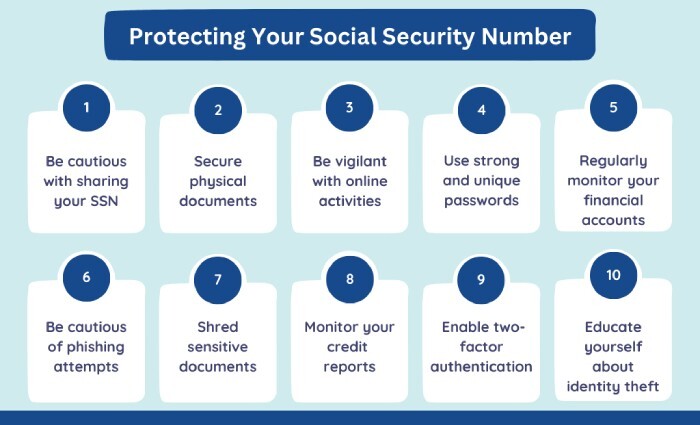 Protecting Your Social Security Number

1
Be cautious with sharing your SSN

2
Secure physical documents

3
Be vigilant with online activities

4
Use strong and unique passwords

5
Regularly monitor your financial accounts

6
Be cautious of phishing attempts

7
Shred sensitive documents

8
Monitor your credit reports

9
Enable two-factor authentication

10
Educate yourself about identity theft